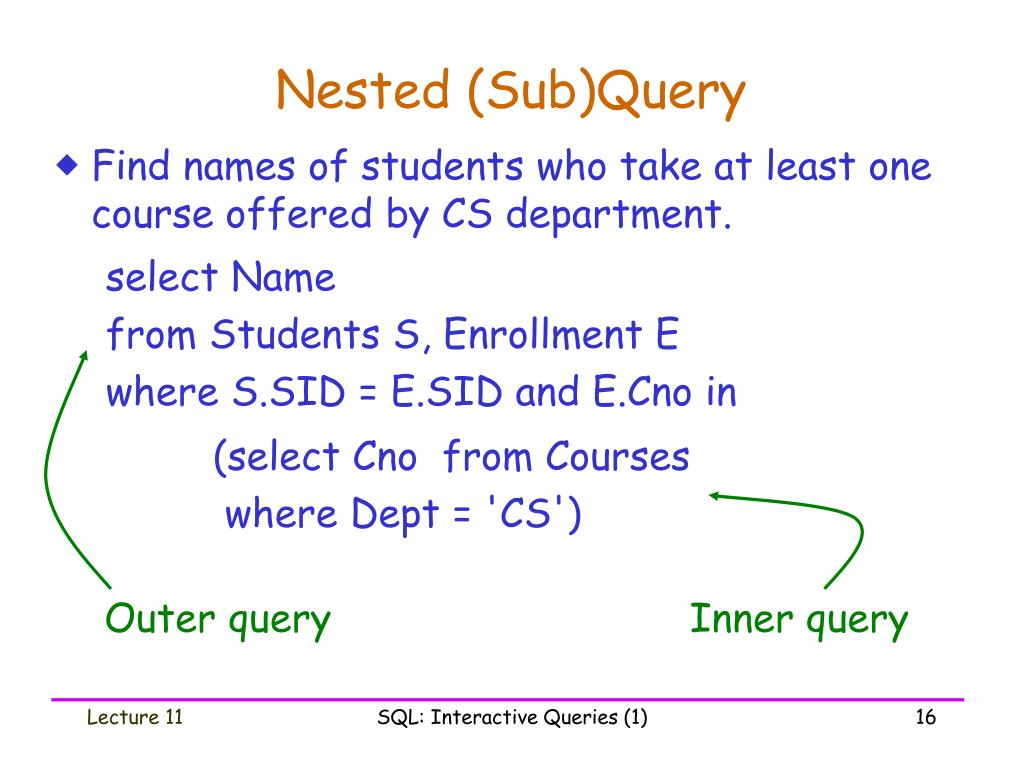 Nested (Sub)Query

◆ Find names of students who take at least one course offered by CS department.

select Name
from Students S, Enrollment E
where S.SID = E.SID and E.Cno in
(select Cno from Courses
where Dept = 'CS')

Outer query

Inner query

Lecture 11

SQL: Interactive Queries (1)

16